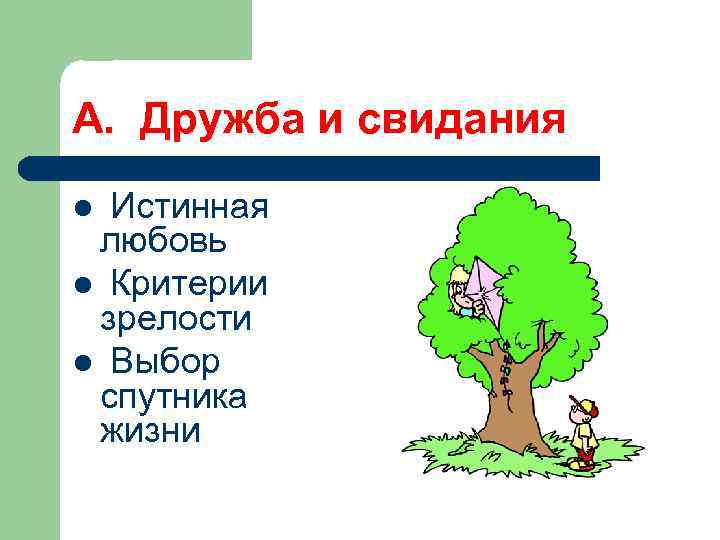 А. Дружба и свидания

- Истинная любовь
- Критерии зрелости
- Выбор спутника жизни